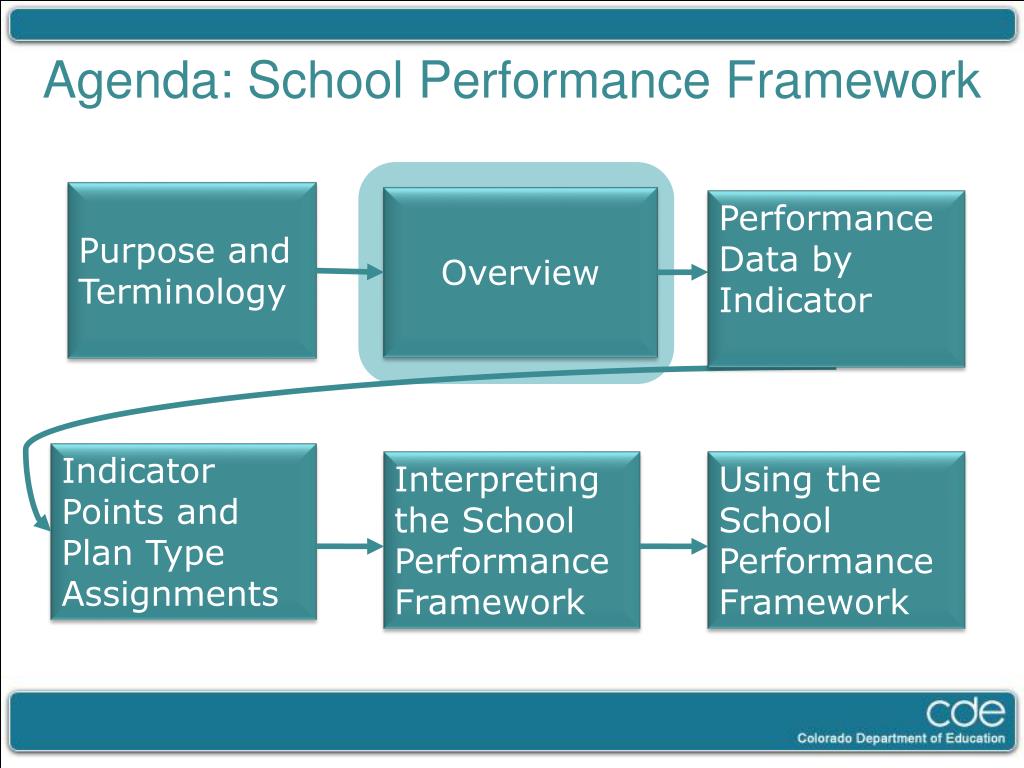 Agenda: School Performance Framework

Purpose and Terminology

Overview

Performance Data by Indicator

Indicator Points and Plan Type Assignments

Interpreting the School Performance Framework

Using the School Performance Framework

cde
Colorado Department of Education